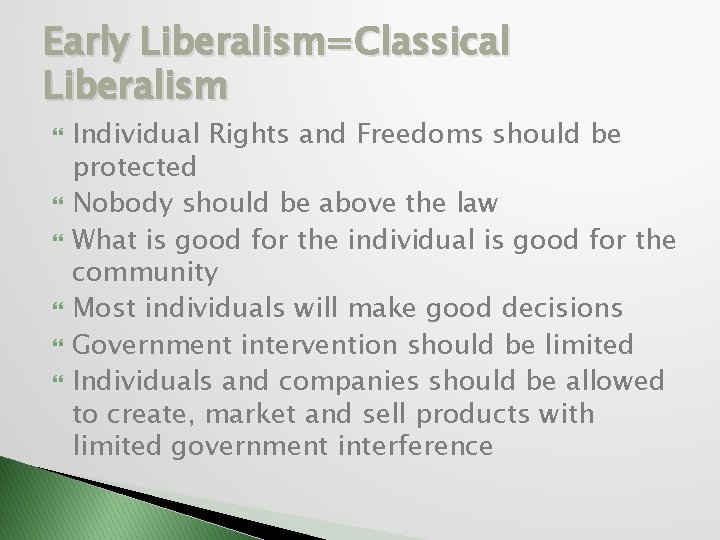 Early Liberalism=Classical Liberalism

Individual Rights and Freedoms should be protected

Nobody should be above the law

What is good for the individual is good for the community

Most individuals will make good decisions

Government intervention should be limited

Individuals and companies should be allowed to create, market and sell products with limited government interference